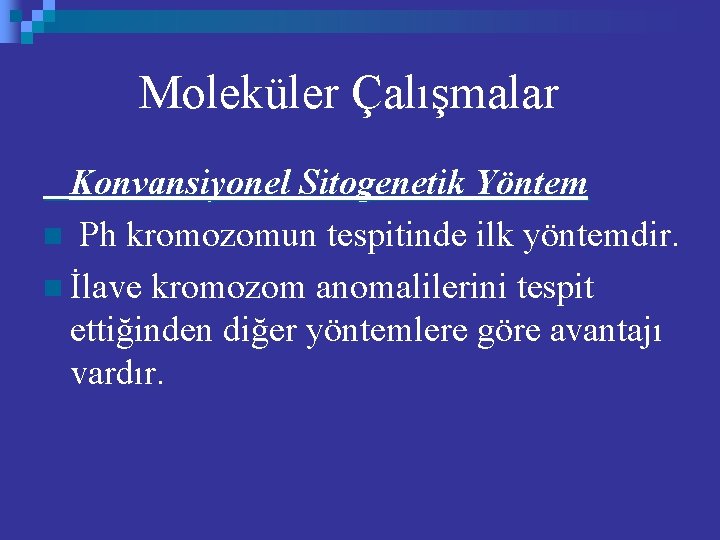 Moleküler Çalışmalar

Konvansiyonel Sitogenetik Yöntem

Ph kromozomun tespitinde ilk yöntemdir.

İlave kromozom anomalilerini tespit ettiğinden diğer yöntemlere göre avantajı vardır.